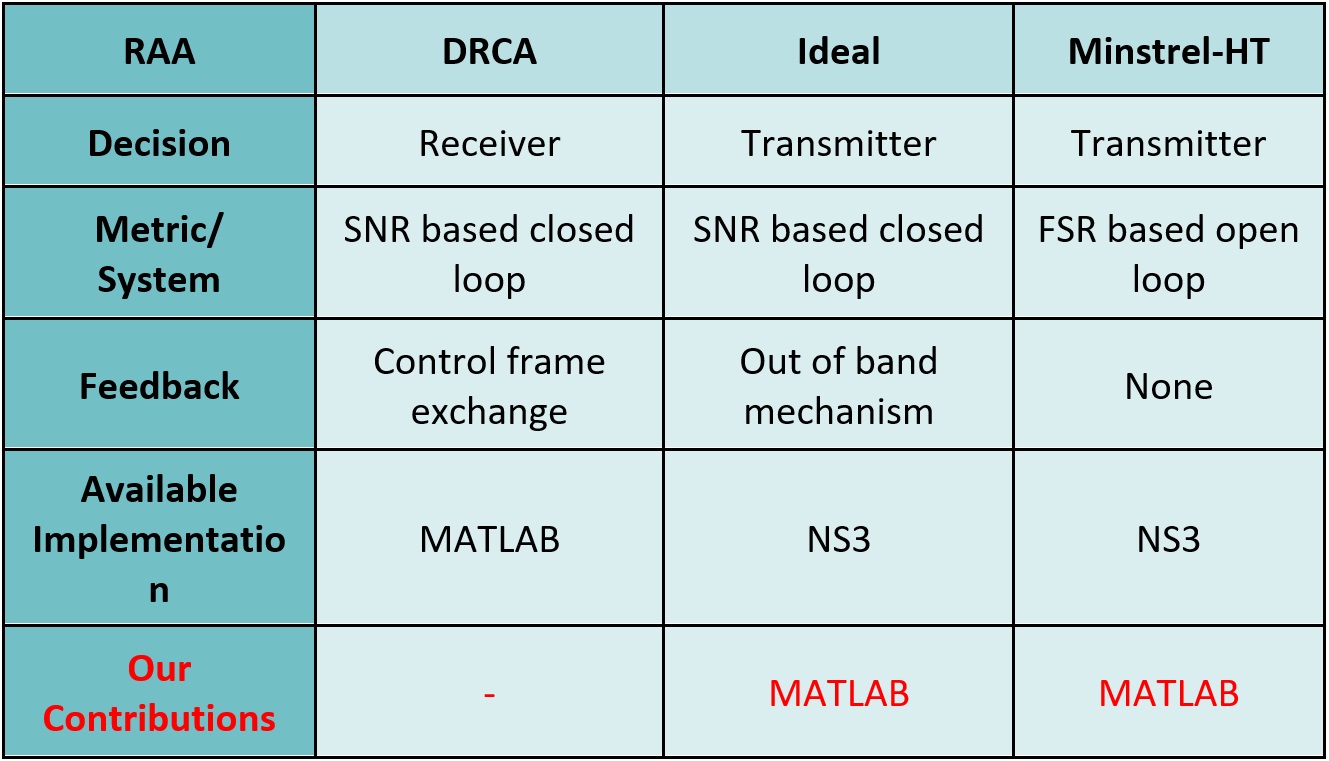 | RAA | DRCA | Ideal | Minstrel-HT |
|---|---|---|---|
| Decision | Receiver | Transmitter | Transmitter |
| Metric/ System | SNR based closed loop | SNR based closed loop | FSR based open loop |
| Feedback | Control frame exchange | Out of band mechanism | None |
| Available Implementation | MATLAB | NS3 | NS3 |
| Our Contributions | - | MATLAB | MATLAB |